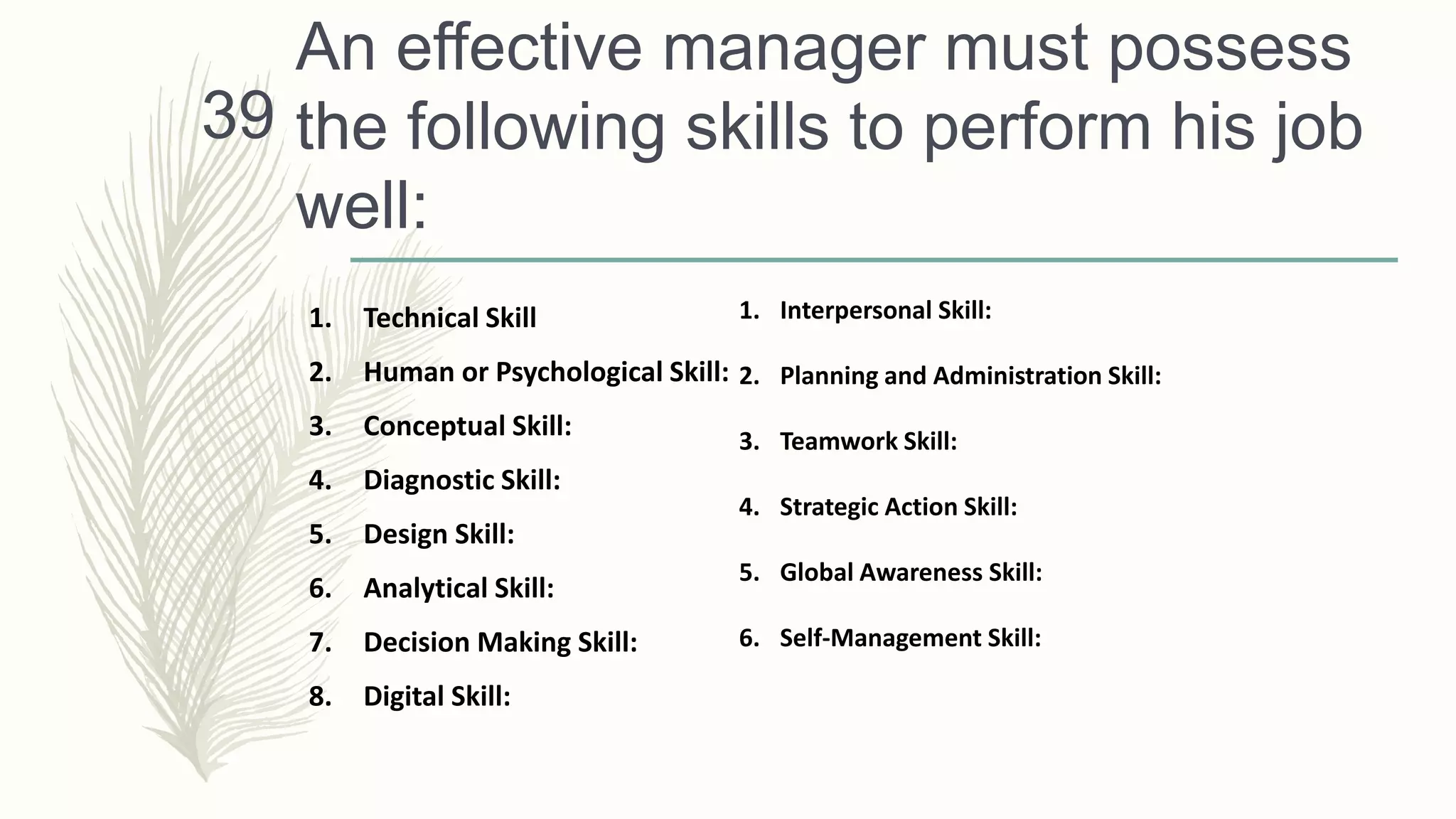 39

An effective manager must possess the following skills to perform his job well:

1. Technical Skill
2. Human or Psychological Skill:
3. Conceptual Skill:
4. Diagnostic Skill:
5. Design Skill:
6. Analytical Skill:
7. Decision Making Skill:
8. Digital Skill:

1. Interpersonal Skill:
2. Planning and Administration Skill:
3. Teamwork Skill:
4. Strategic Action Skill:
5. Global Awareness Skill:
6. Self-Management Skill: